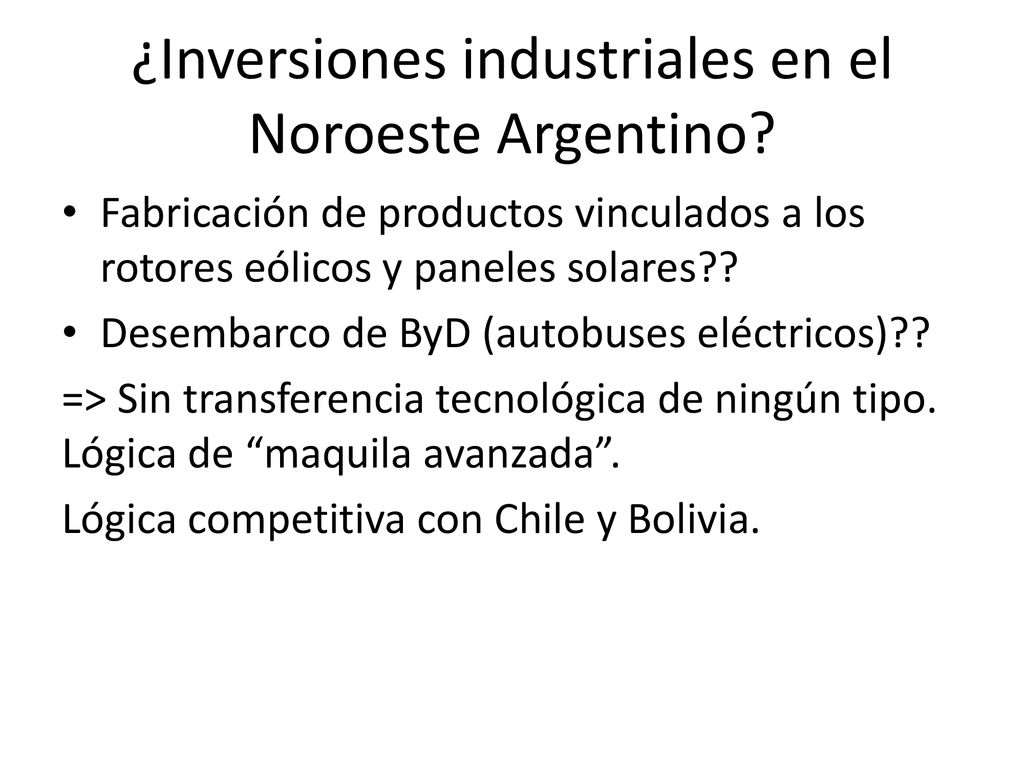 ¿Inversiones industriales en el Noroeste Argentino?

• Fabricación de productos vinculados a los rotores eólicos y paneles solares??

• Desembarco de ByD (autobuses eléctricos)??

=> Sin transferencia tecnológica de ningún tipo. Lógica de “maquila avanzada”.

Lógica competitiva con Chile y Bolivia.